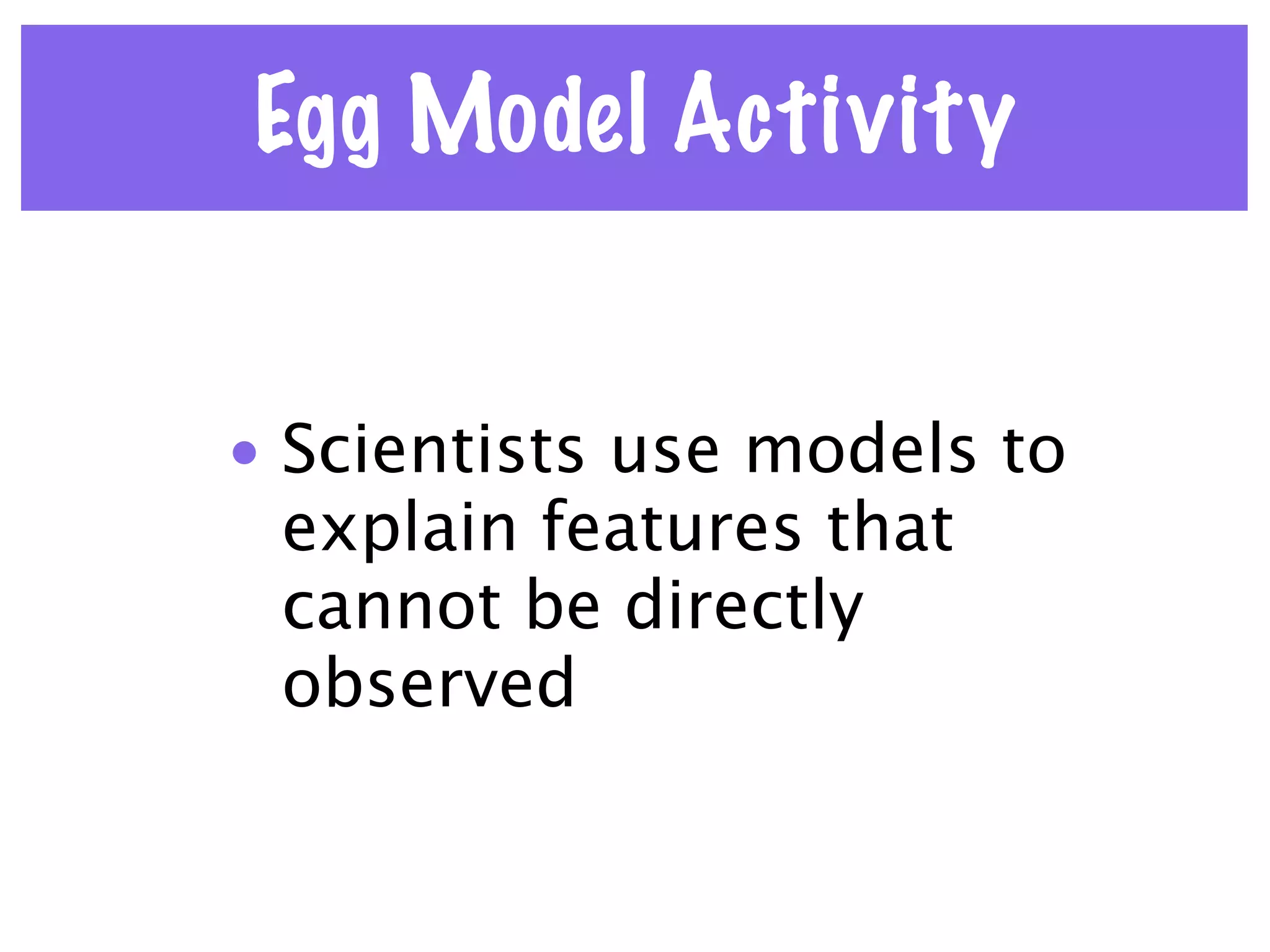 Egg Model Activity

• Scientists use models to explain features that cannot be directly observed